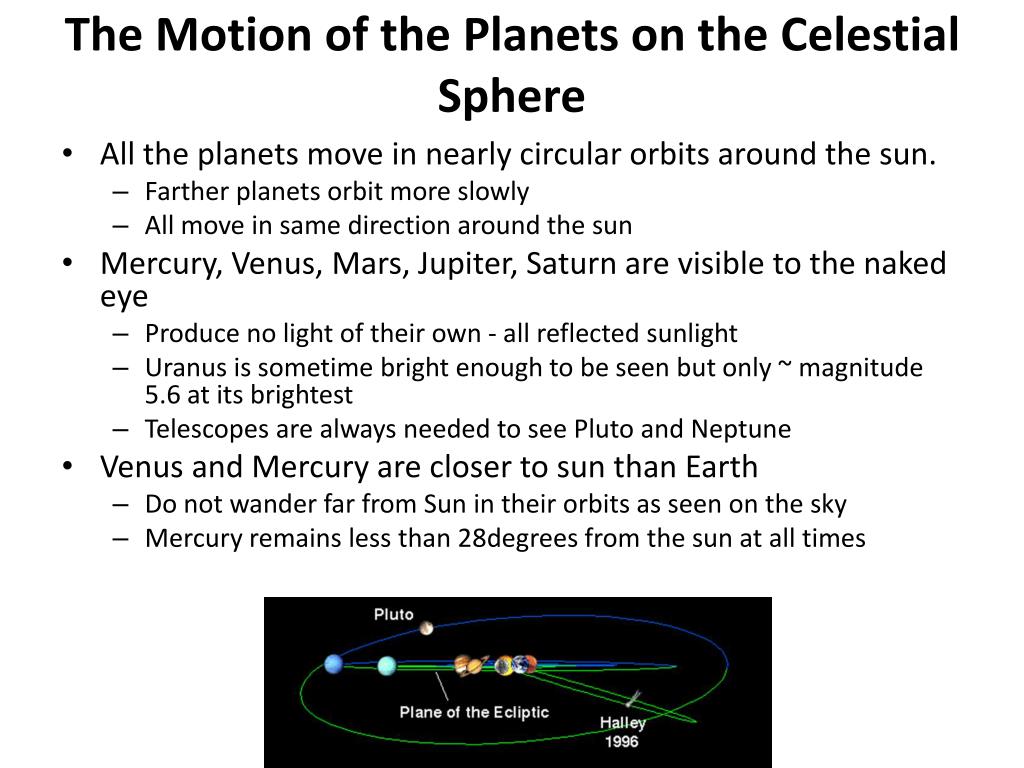 The Motion of the Planets on the Celestial Sphere

• All the planets move in nearly circular orbits around the sun.
– Farther planets orbit more slowly
– All move in same direction around the sun

• Mercury, Venus, Mars, Jupiter, Saturn are visible to the naked eye
– Produce no light of their own - all reflected sunlight
– Uranus is sometime bright enough to be seen but only ~ magnitude 5.6 at its brightest
– Telescopes are always needed to see Pluto and Neptune

• Venus and Mercury are closer to sun than Earth
– Do not wander far from Sun in their orbits as seen on the sky
– Mercury remains less than 28degrees from the sun at all times

Pluto

Plane of the Ecliptic

Halley
1996